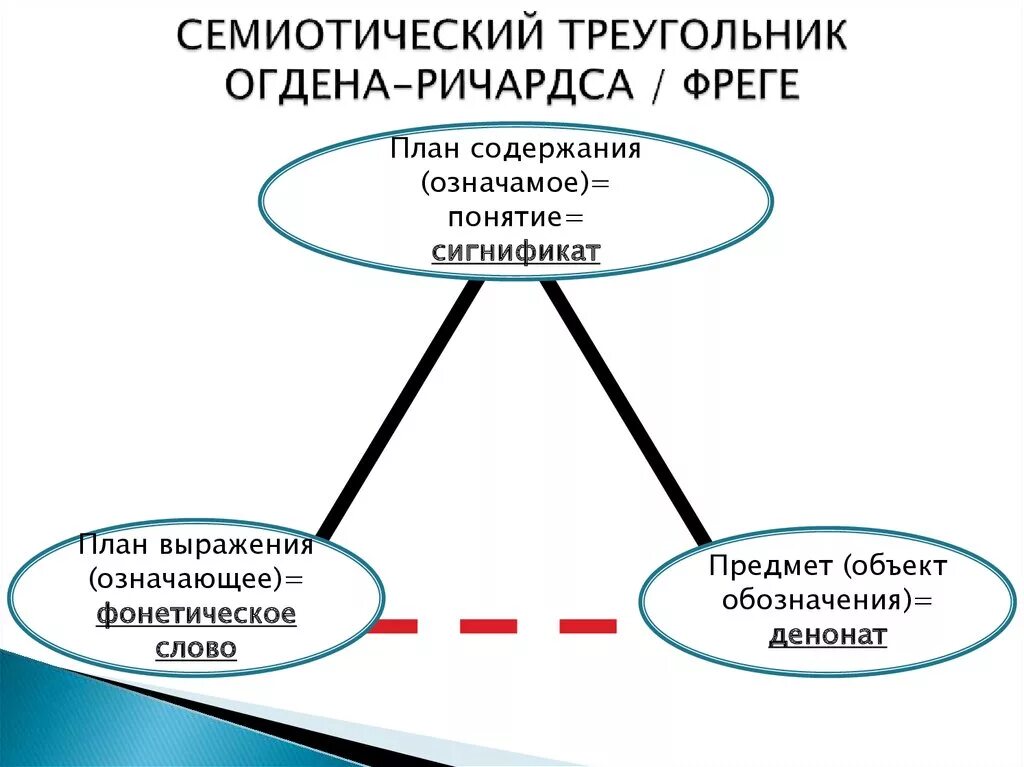 СЕМИОТИЧЕСКИЙ ТРЕУГОЛЬНИК ОГДЕНА-РИЧАРДСА / ФРЕГЕ

План содержания (означамое)= понятие= сигнификат

План выражения (означающее)= фонетическое слово

Предмет (объект обозначения)= денонат